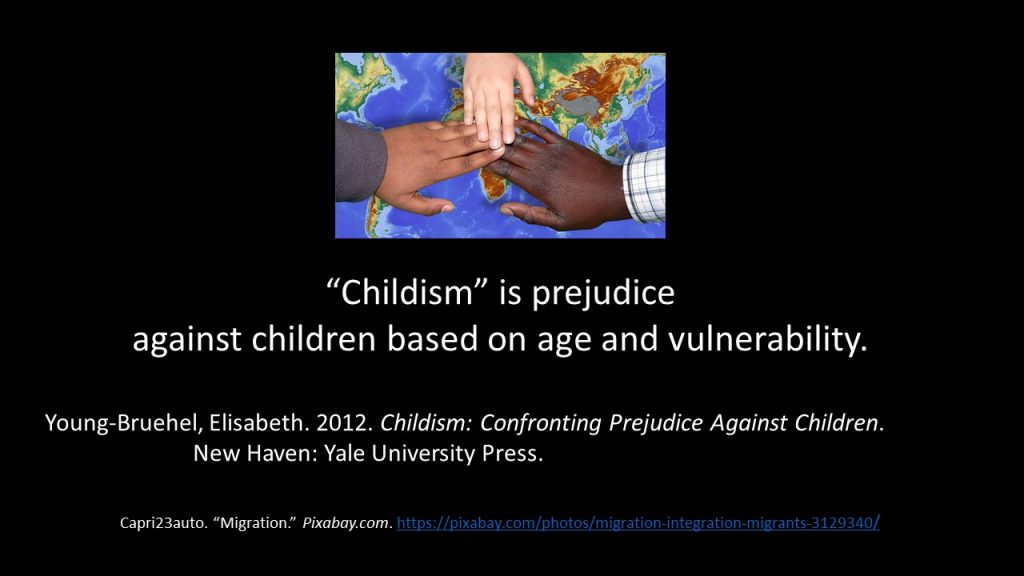 “Childism” is prejudice
against children based on age and vulnerability.

Young-Bruehel, Elisabeth. 2012. Childism: Confronting Prejudice Against Children. New Haven: Yale University Press.

Capri23auto. “Migration.” Pixabay.com. https://pixabay.com/photos/migration-integration-migrants-3129340/